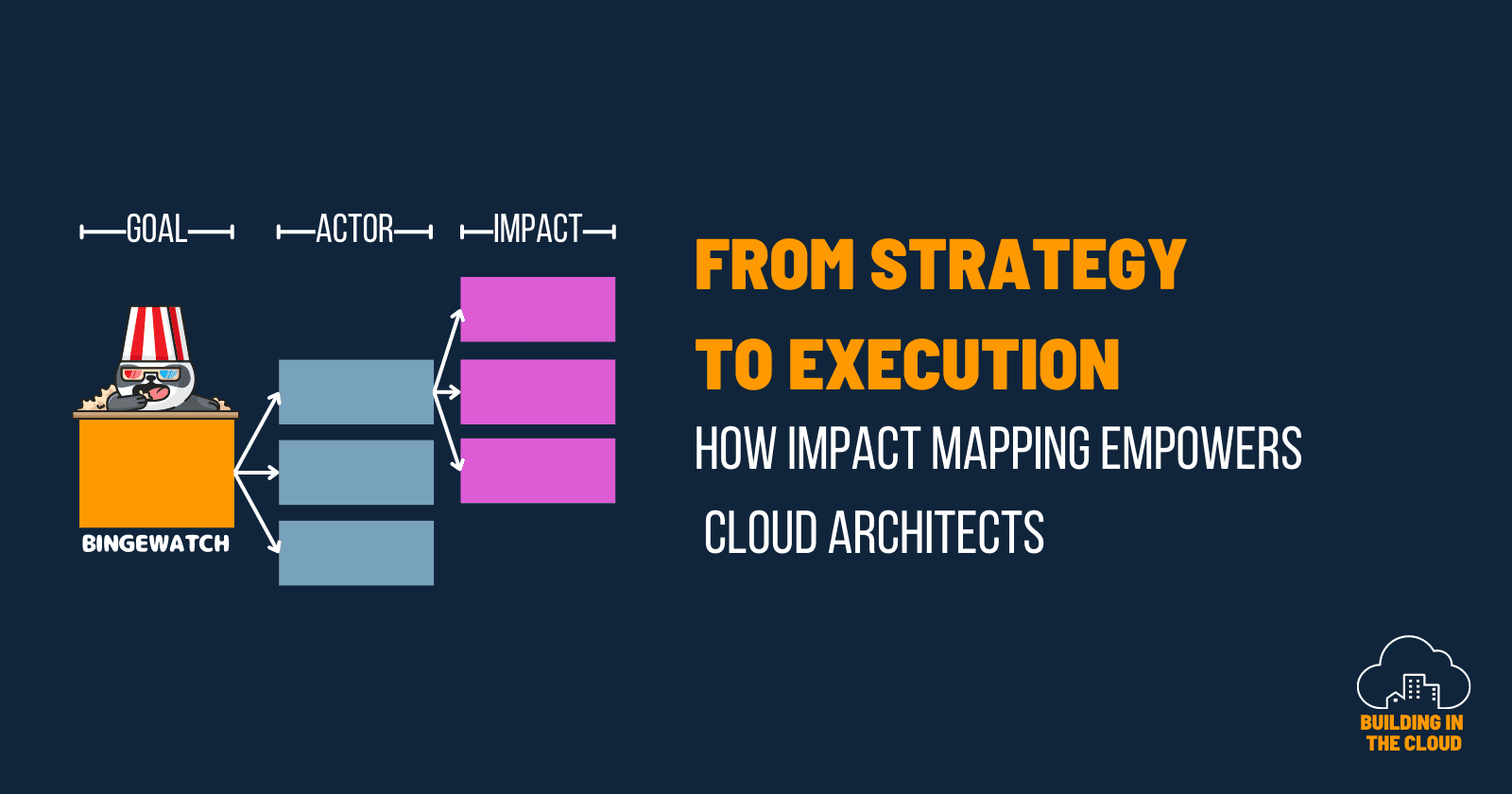 GOAL

ACTOR

IMPACT

BINGEWATCH

FROM STRATEGY TO EXECUTION

HOW IMPACT MAPPING EMPOWERS CLOUD ARCHITECTS

BUILDING IN THE CLOUD